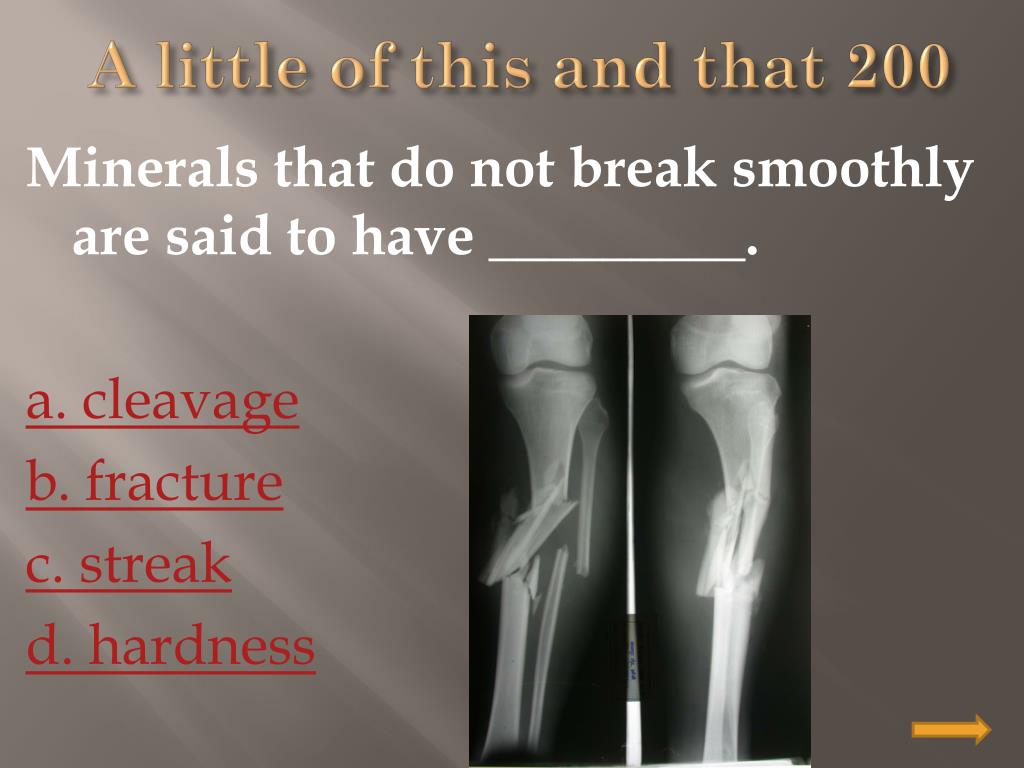 A little of this and that 200

Minerals that do not break smoothly are said to have __________.

a. cleavage
b. fracture
c. streak
d. hardness